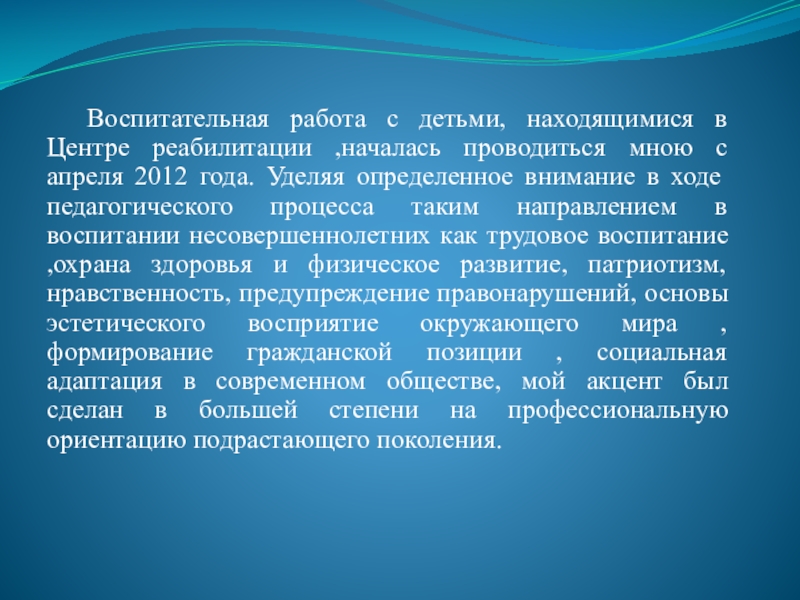 Воспитательная работа с детьми, находящимися в Центре реабилитации ,началась проводиться мною с апреля 2012 года. Уделяя определенное внимание в ходе педагогического процесса таким направлением в воспитании несовершеннолетних как трудовое воспитание ,охрана здоровья и физическое развитие, патриотизм, нравственность, предупреждение правонарушений, основы эстетического восприятие окружающего мира , формирование гражданской позиции , социальная адаптация в современном обществе, мой акцент был сделан в большей степени на профессиональную ориентацию подрастающего поколения.